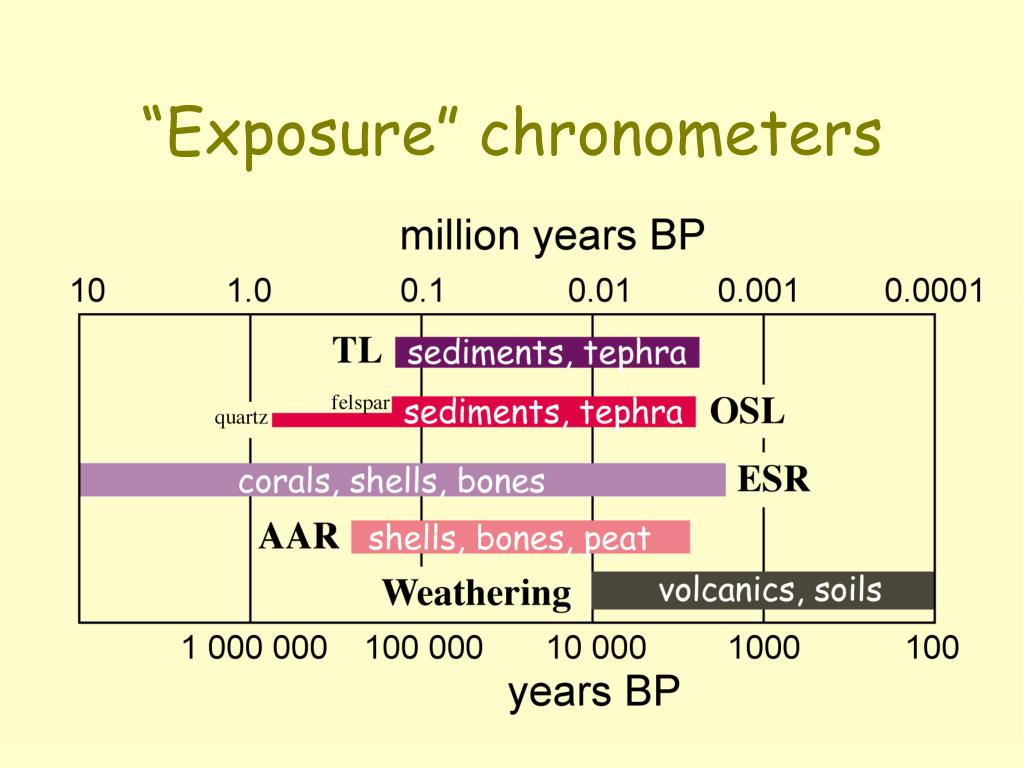 “Exposure” chronometers

million years BP

10 1.0 0.1 0.01 0.001 0.0001

TL sediments, tephra

quartz felspar sediments, tephra OSL

corals, shells, bones ESR

AAR shells, bones, peat

Weathering volcanics, soils

1 000 000 100 000 10 000 1000 100

years BP